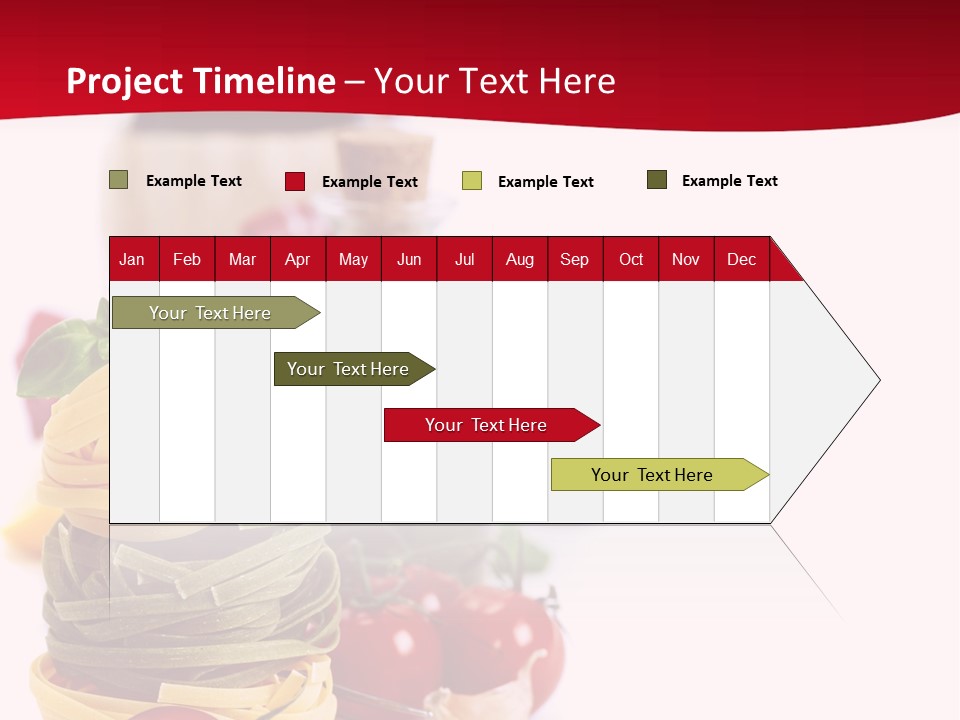 Project Timeline – Your Text Here

Example Text Example Text Example Text Example Text

| Jan | Feb | Mar | Apr | May | Jun | Jul | Aug | Sep | Oct | Nov | Dec |
|---|---|---|---|---|---|---|---|---|---|---|---|

Your Text Here

Your Text Here

Your Text Here

Your Text Here